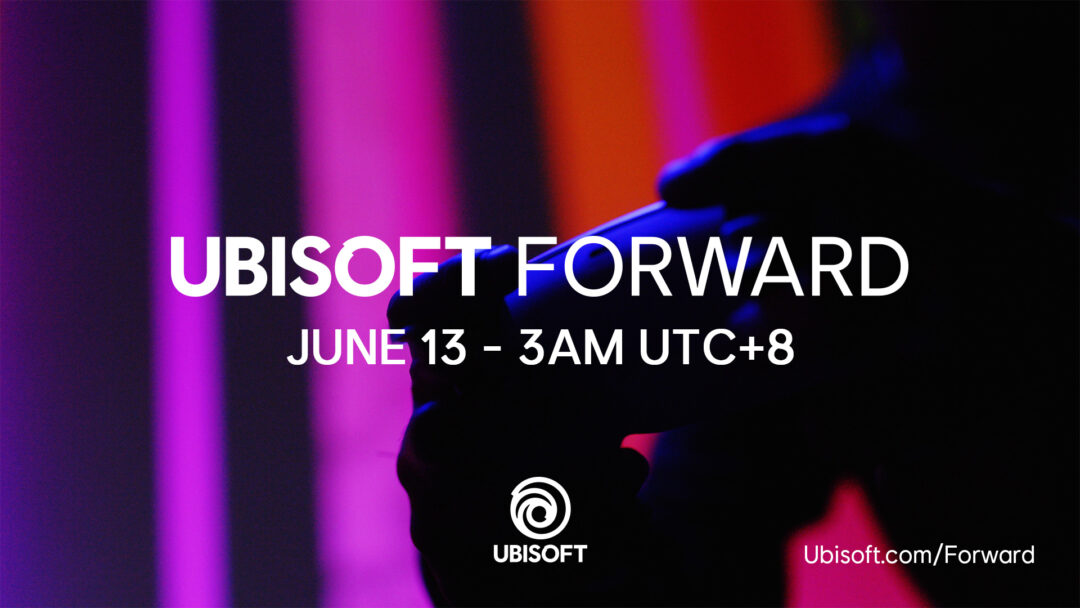 UBISOFT FORWARD
JUNE 13 - 3AM UTC+8

UBISOFT

Ubisoft.com/Forward